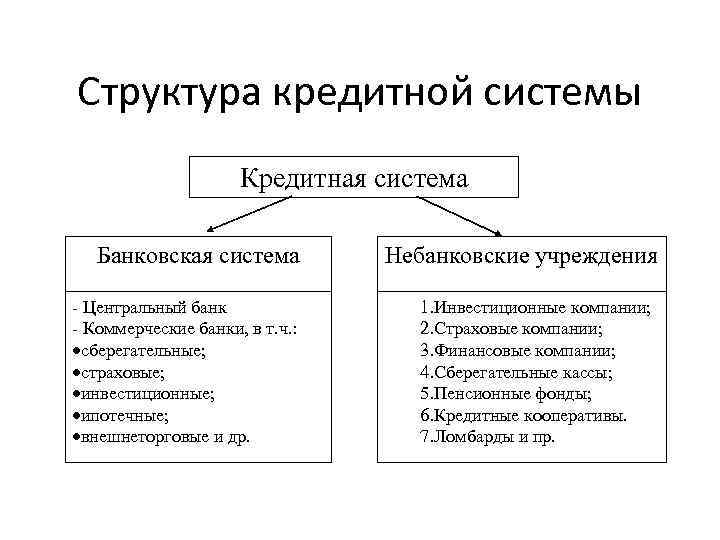 Структура кредитной системы

Кредитная система

Банковская система

- Центральный банк
- Коммерческие банки, в т.ч.:
•сберегательные;
•страховые;
•инвестиционные;
•ипотечные;
•внешнеторговые и др.

Небанковские учреждения

1.Инвестиционные компании;
2.Страховые компании;
3.Финансовые компании;
4.Сберегательные кассы;
5.Пенсионные фонды;
6.Кредитные кооперативы.
7.Ломбарды и пр.